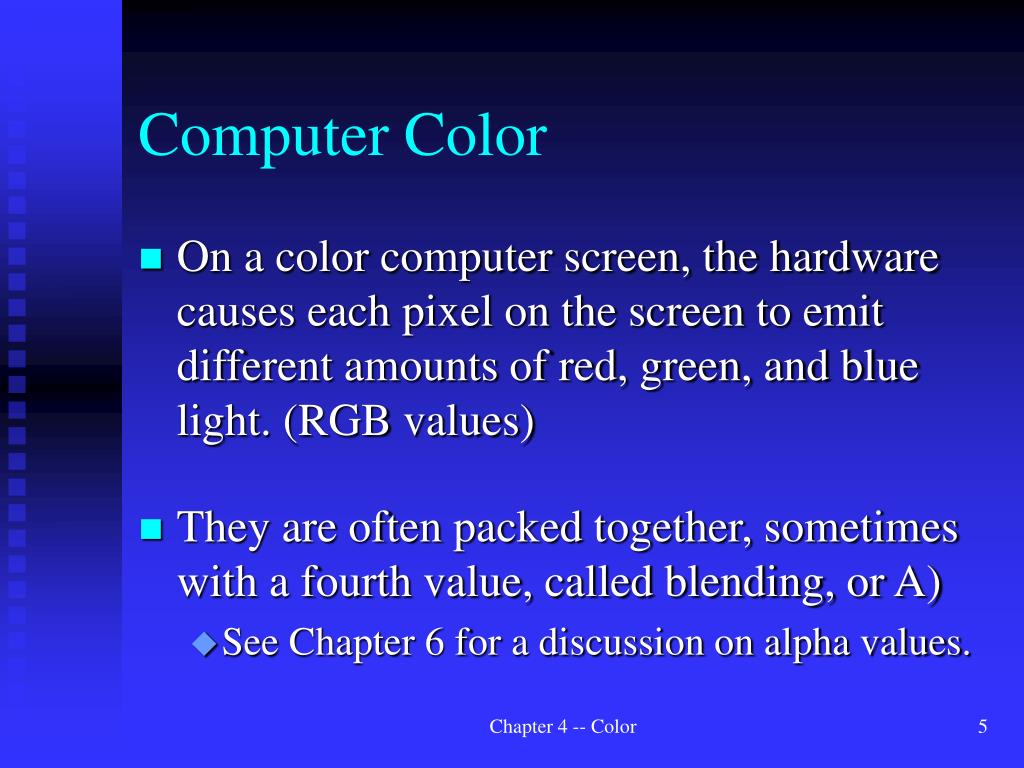 Computer Color

On a color computer screen, the hardware causes each pixel on the screen to emit different amounts of red, green, and blue light. (RGB values)

They are often packed together, sometimes with a fourth value, called blending, or A)

See Chapter 6 for a discussion on alpha values.

Chapter 4 -- Color

5